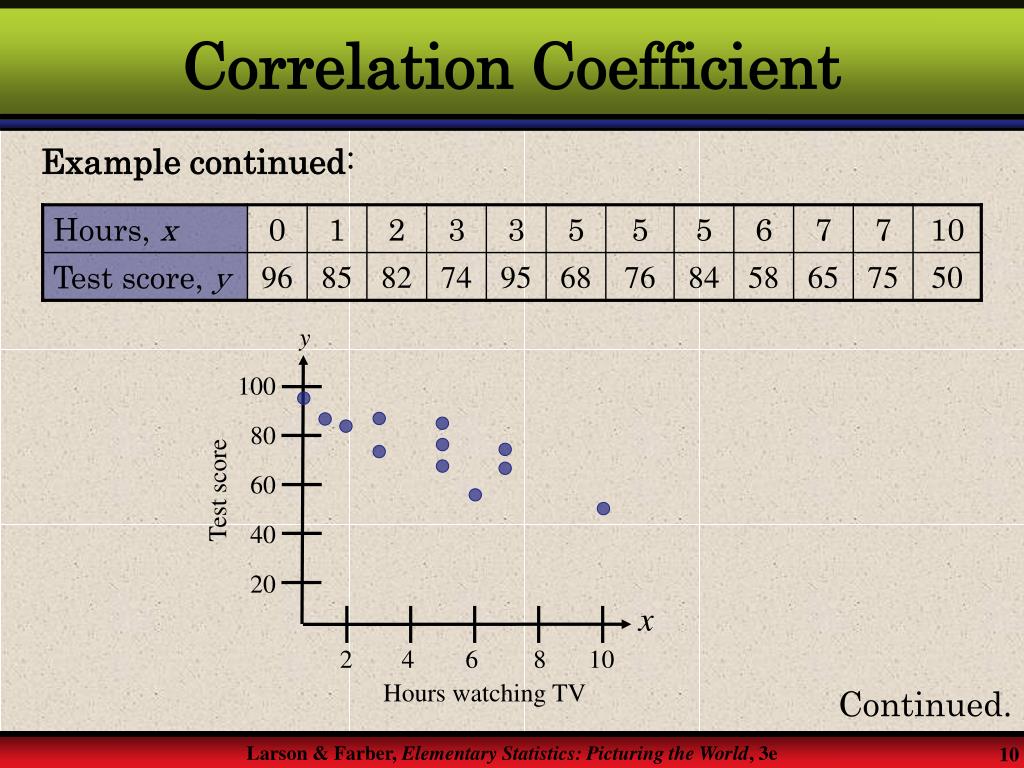 Correlation Coefficient

Example continued:

| Hours, $x$ | 0 | 1 | 2 | 3 | 3 | 5 | 5 | 5 | 6 | 7 | 7 | 10 |
|---|---|---|---|---|---|---|---|---|---|---|---|---|
| Test score, $y$ | 96 | 85 | 82 | 74 | 95 | 68 | 76 | 84 | 58 | 65 | 75 | 50 |

$y$

100
80
60
40
20

Test score

2 4 6 8 10

$x$

Hours watching TV

Continued.

Larson & Farber, Elementary Statistics: Picturing the World, 3e

10